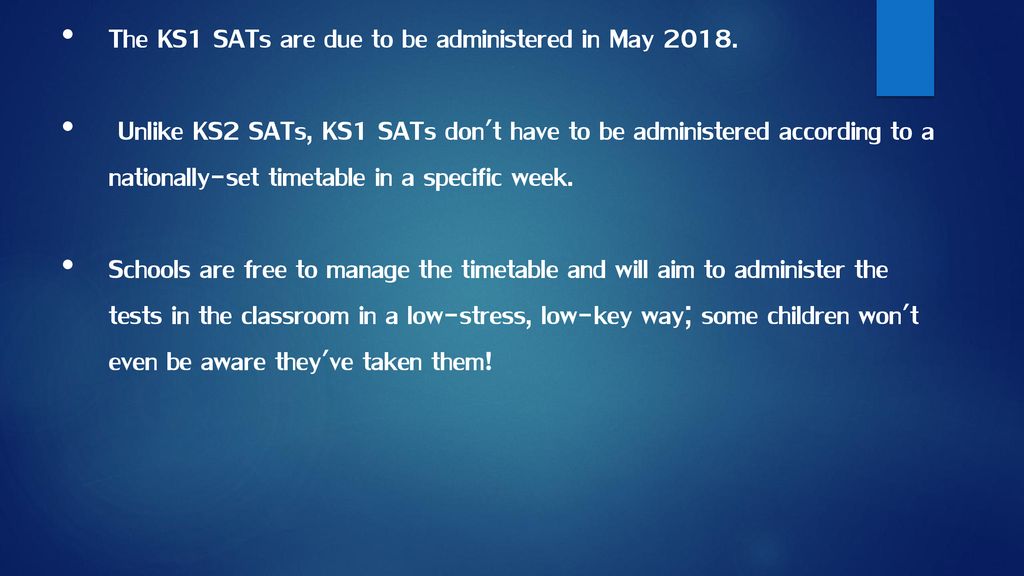 • The KS1 SATs are due to be administered in May 2018.

• Unlike KS2 SATs, KS1 SATs don't have to be administered according to a nationally-set timetable in a specific week.

• Schools are free to manage the timetable and will aim to administer the tests in the classroom in a low-stress, low-key way; some children won't even be aware they've taken them!